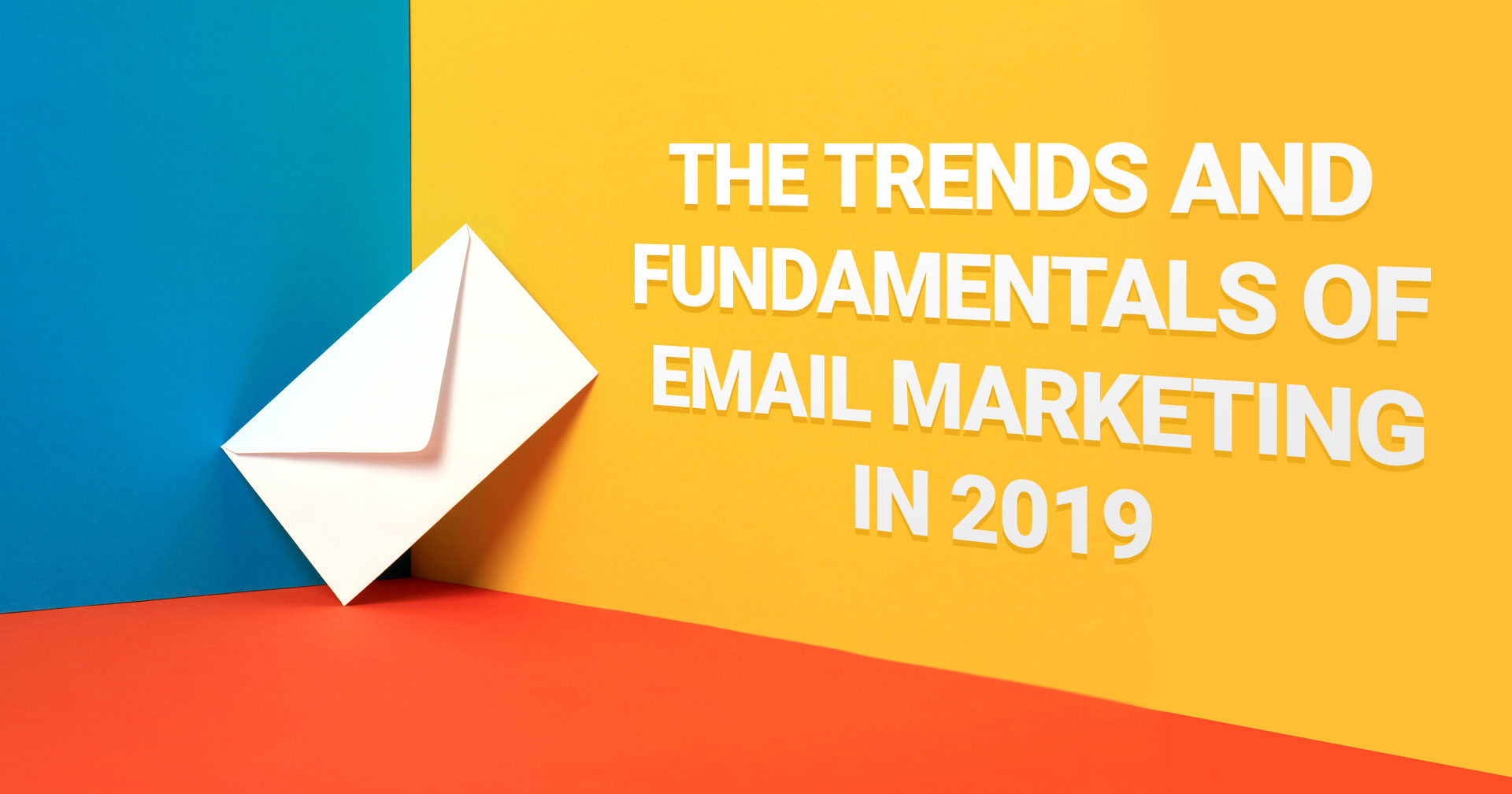 THE TRENDS AND FUNDAMENTALS OF EMAIL MARKETING IN 2019